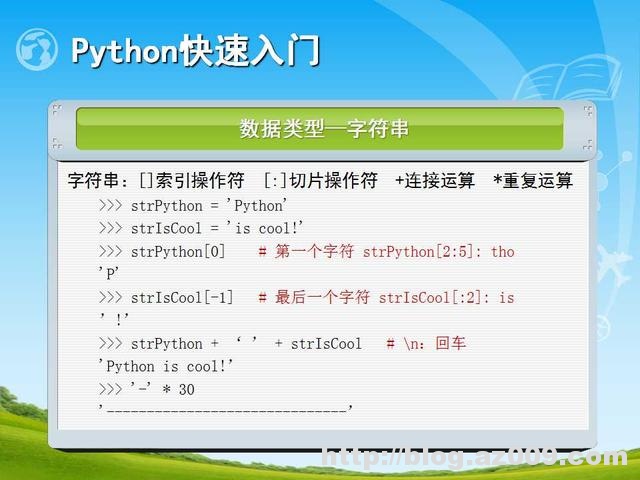 Python快速入门

数据类型—字符串

字符串：[]索引操作符 [:]切片操作符 +连接运算 *重复运算

>>> strPython = 'Python'
>>> strIsCool = 'is cool!'
>>> strPython[0] # 第一个字符 strPython[2:5]: tho
'P'
>>> strIsCool[-1] # 最后一个字符 strIsCool[:2]: is
' !'
>>> strPython + ' ' + strIsCool # \n: 回车
'Python is cool!'
>>> '-' * 30
'------------------------------'

http://blog.az009.com